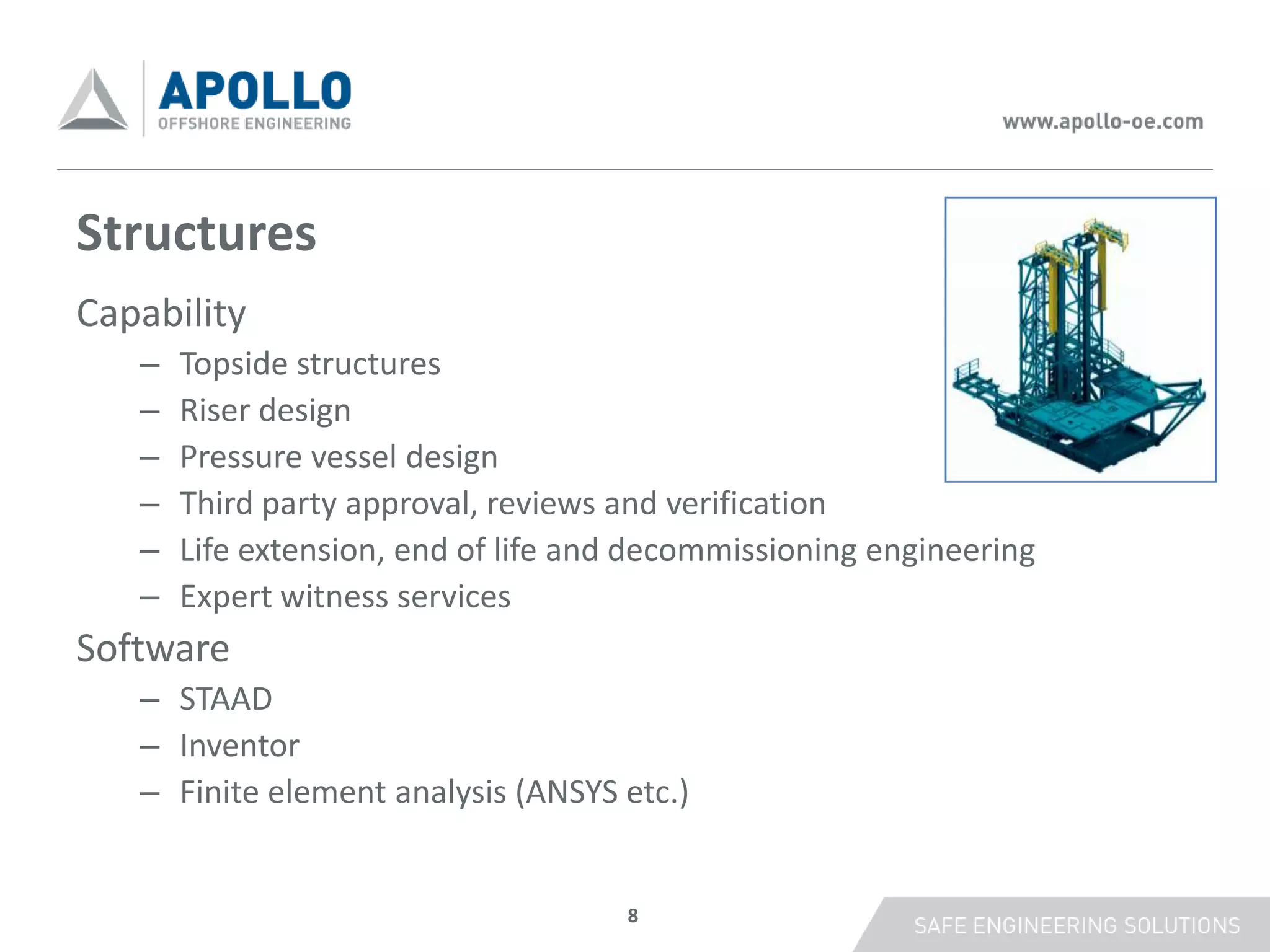 APOLLO
OFFSHORE ENGINEERING

www.apollo-oe.com

Structures

Capability
– Topside structures
– Riser design
– Pressure vessel design
– Third party approval, reviews and verification
– Life extension, end of life and decommissioning engineering
– Expert witness services

Software
– STAAD
– Inventor
– Finite element analysis (ANSYS etc.)

8

SAFE ENGINEERING SOLUTIONS